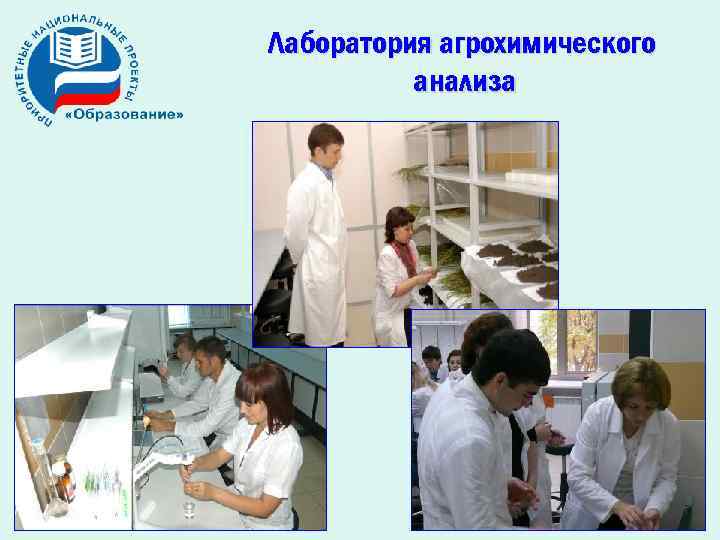 ПРИОРИТЕТНЫЕ НАЦИОНАЛЬНЫЕ ПРОЕКТЫ
«Образование»

Лаборатория агрохимического анализа